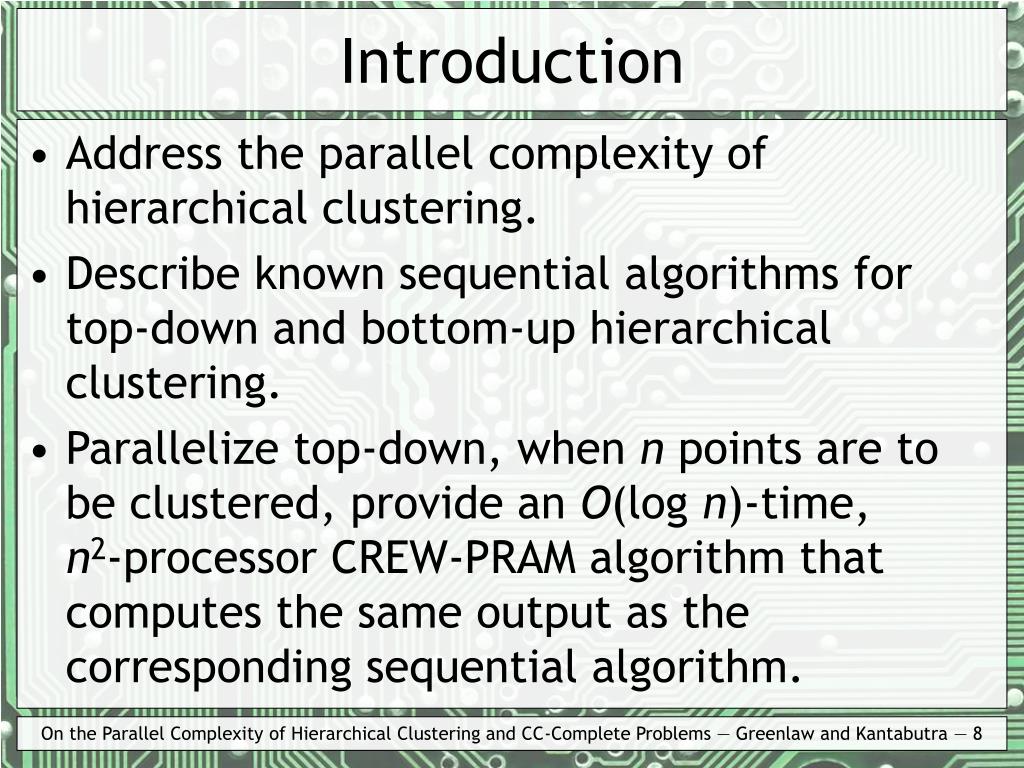 Introduction

• Address the parallel complexity of hierarchical clustering.
• Describe known sequential algorithms for top-down and bottom-up hierarchical clustering.
• Parallelize top-down, when $n$ points are to be clustered, provide an $O(\log n)$-time, $n^2$-processor CREW-PRAM algorithm that computes the same output as the corresponding sequential algorithm.

On the Parallel Complexity of Hierarchical Clustering and CC-Complete Problems — Greenlaw and Kantabutra — 8